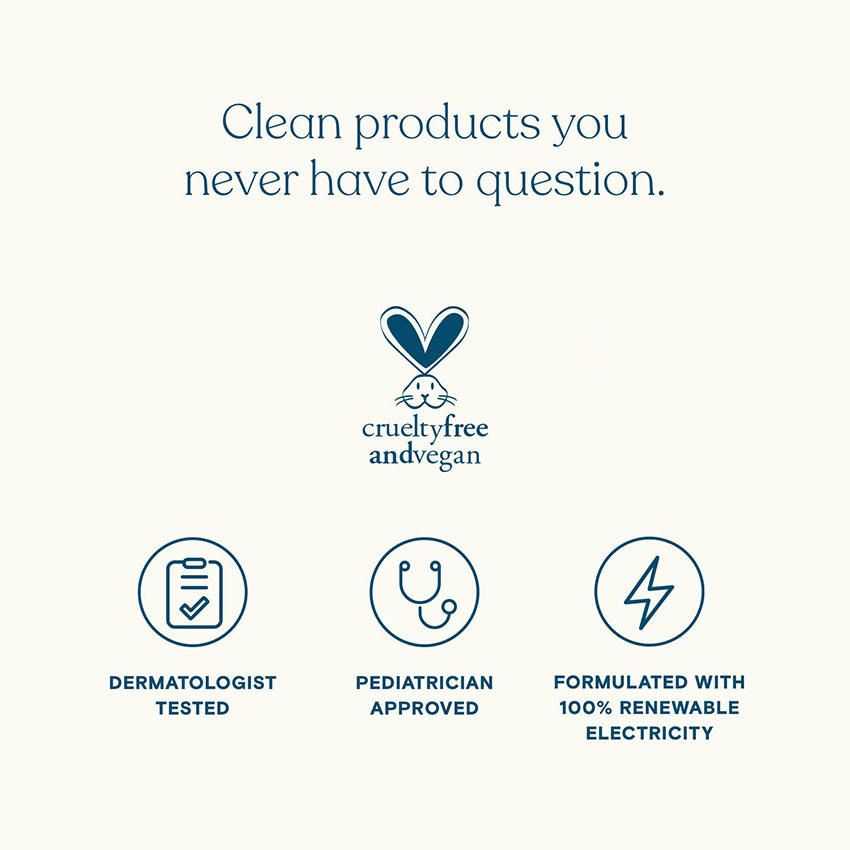 Clean products you never have to question.

crueltyfree andvegan

DERMATOLOGIST TESTED

PEDIATRICIAN APPROVED

FORMULATED WITH 100% RENEWABLE ELECTRICITY